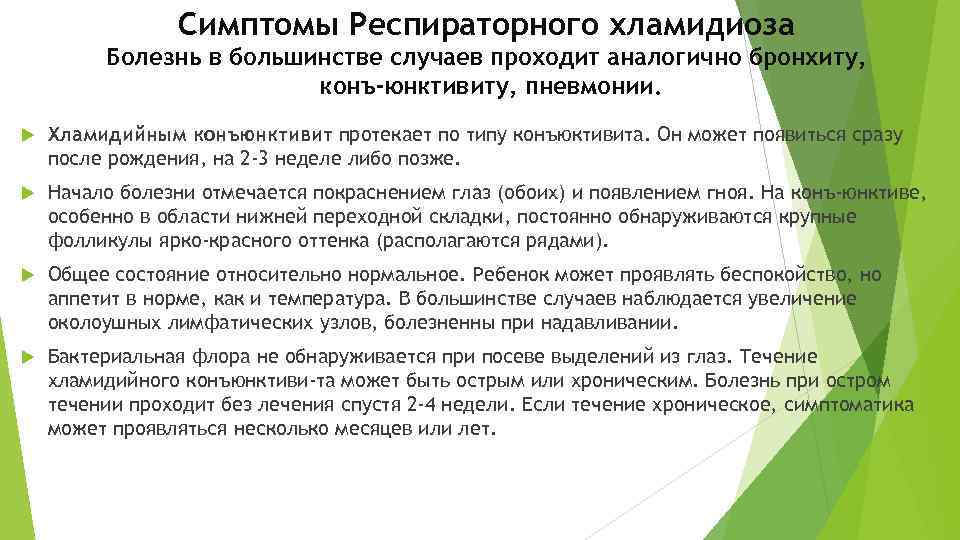 Симптомы Респираторного хламидиоза
Болезнь в большинстве случаев проходит аналогично бронхиту, конъ-юнктивиту, пневмонии.

Хламидийным конъюнктивит протекает по типу конъюктивита. Он может появиться сразу после рождения, на 2-3 неделе либо позже.

Начало болезни отмечается покраснением глаз (обоих) и появлением гноя. На конъ-юнктиве, особенно в области нижней переходной складки, постоянно обнаруживаются крупные фолликулы ярко-красного оттенка (располагаются рядами).

Общее состояние относительно нормальное. Ребенок может проявлять беспокойство, но аппетит в норме, как и температура. В большинстве случаев наблюдается увеличение околоушных лимфатических узлов, болезненны при надавливании.

Бактериальная флора не обнаруживается при посеве выделений из глаз. Течение хламидийного конъюнктиви-та может быть острым или хроническим. Болезнь при остром течении проходит без лечения спустя 2-4 недели. Если течение хроническое, симптоматика может проявляться несколько месяцев или лет.